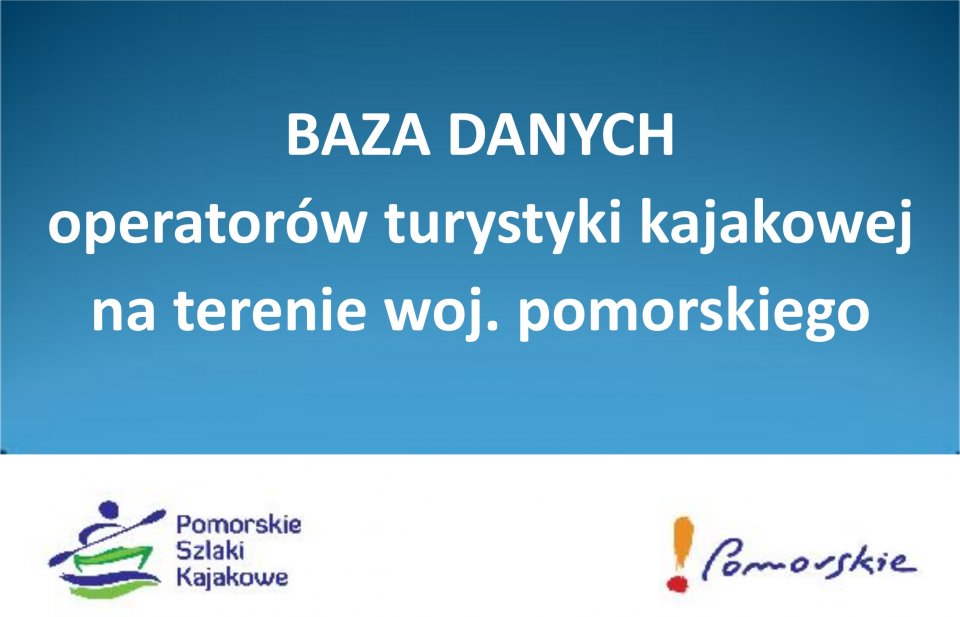 BAZA DANYCH
operatorów turystyki kajakowej
na terenie woj. pomorskiego

Pomorskie
Szlaki
Kajakowe

Pomorskie